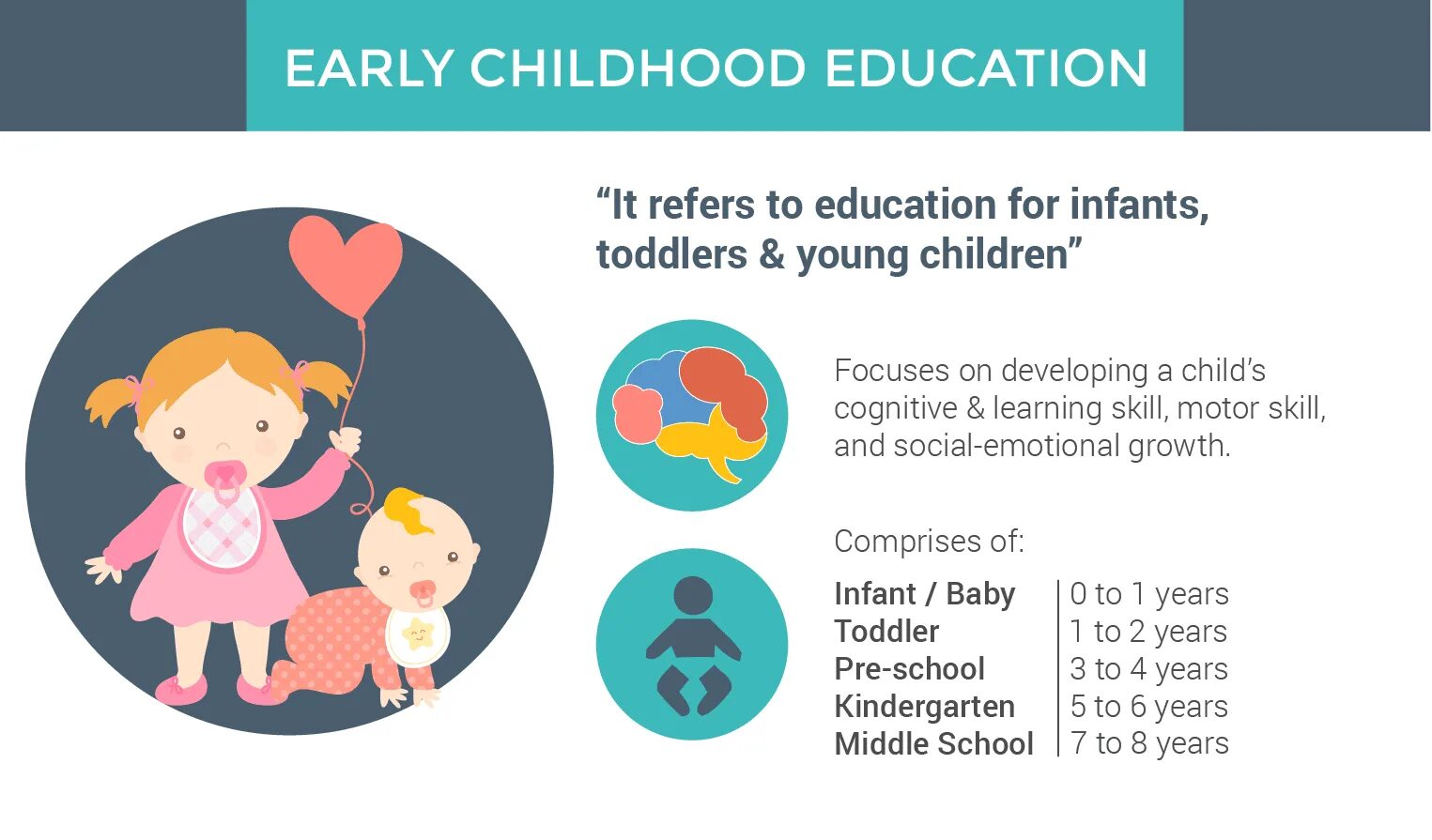 EARLY CHILDHOOD EDUCATION

“It refers to education for infants, toddlers & young children”

Focuses on developing a child’s cognitive & learning skill, motor skill, and social-emotional growth.

Comprises of:

| | |
|---|---|
| Infant / Baby | 0 to 1 years |
| Toddler | 1 to 2 years |
| Pre-school | 3 to 4 years |
| Kindergarten | 5 to 6 years |
| Middle School | 7 to 8 years |